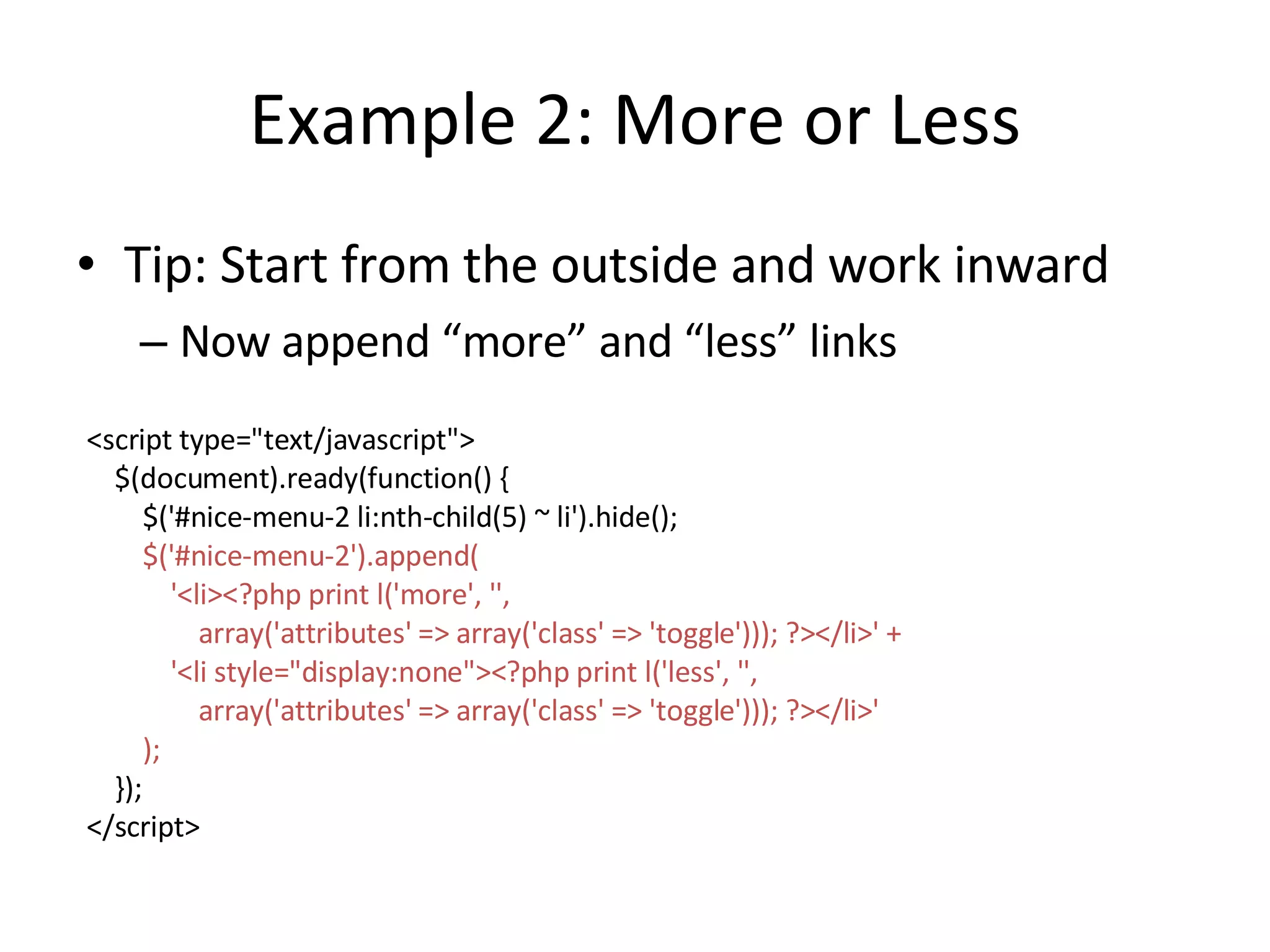 Example 2: More or Less

• Tip: Start from the outside and work inward
– Now append “more” and “less” links

<script type="text/javascript">
$(document).ready(function() {
$('#nice-menu-2 li:nth-child(5) ~ li').hide();
$('#nice-menu-2').append(
'<li><?php print l('more', '',
array('attributes' => array('class' => 'toggle'))); ?></li>' +
'<li style="display:none"><?php print l('less', '',
array('attributes' => array('class' => 'toggle'))); ?></li>'
);
});
</script>